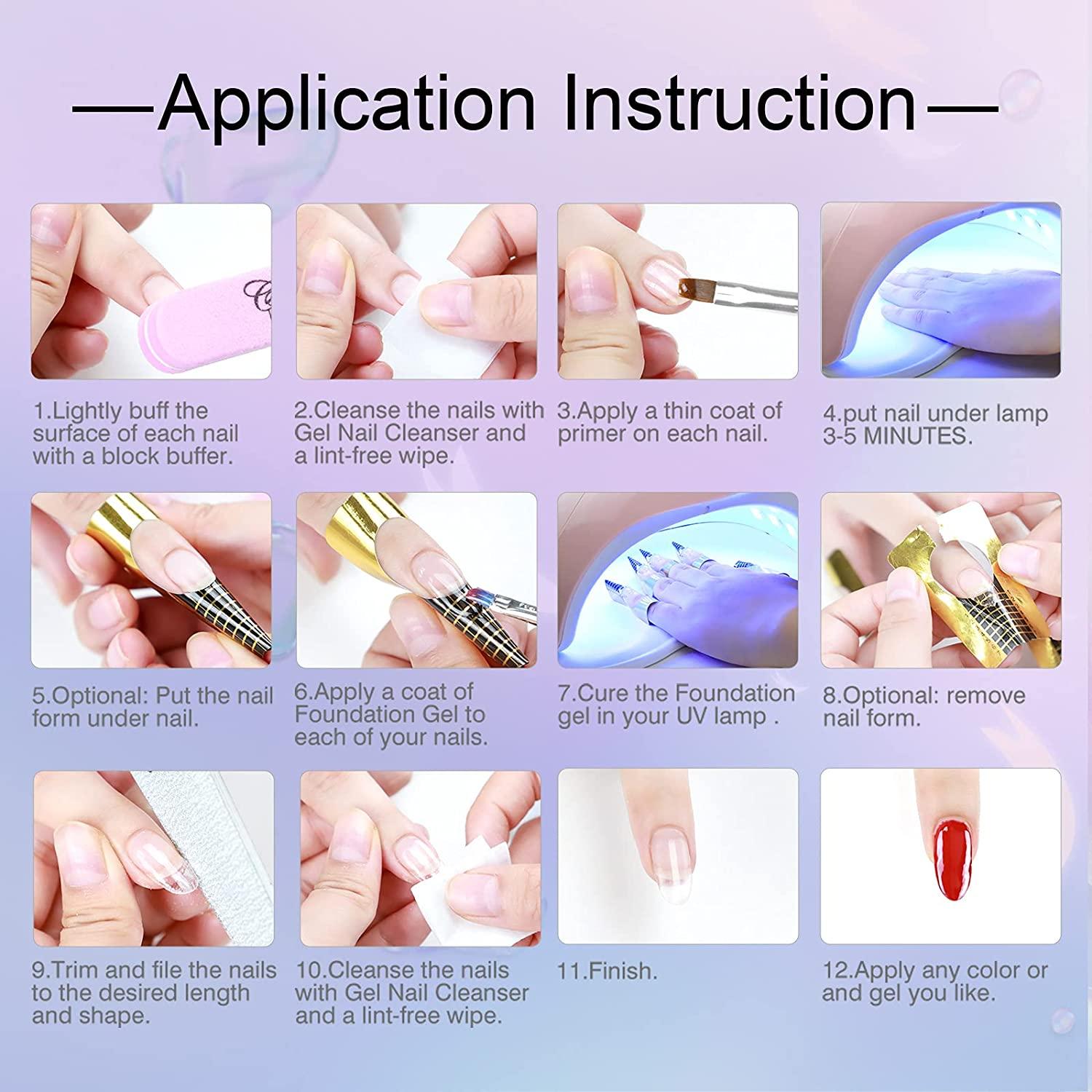 —Application Instruction—

1.Lightly buff the surface of each nail with a block buffer.

2.Cleanse the nails with Gel Nail Cleanser and a lint-free wipe.

3.Apply a thin coat of primer on each nail.

4.put nail under lamp 3-5 MINUTES.

5.Optional: Put the nail form under nail.

6.Apply a coat of Foundation Gel to each of your nails.

7.Cure the Foundation gel in your UV lamp .

8.Optional: remove nail form.

9.Trim and file the nails to the desired length and shape.

10.Cleanse the nails with Gel Nail Cleanser and a lint-free wipe.

11.Finish.

12.Apply any color or and gel you like.